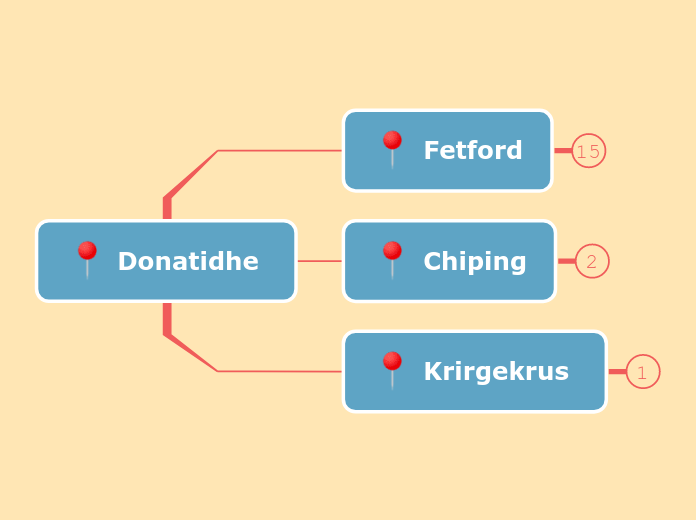 Donatidhe

Fetford
15

Chiping
2

Krirgekrus
1